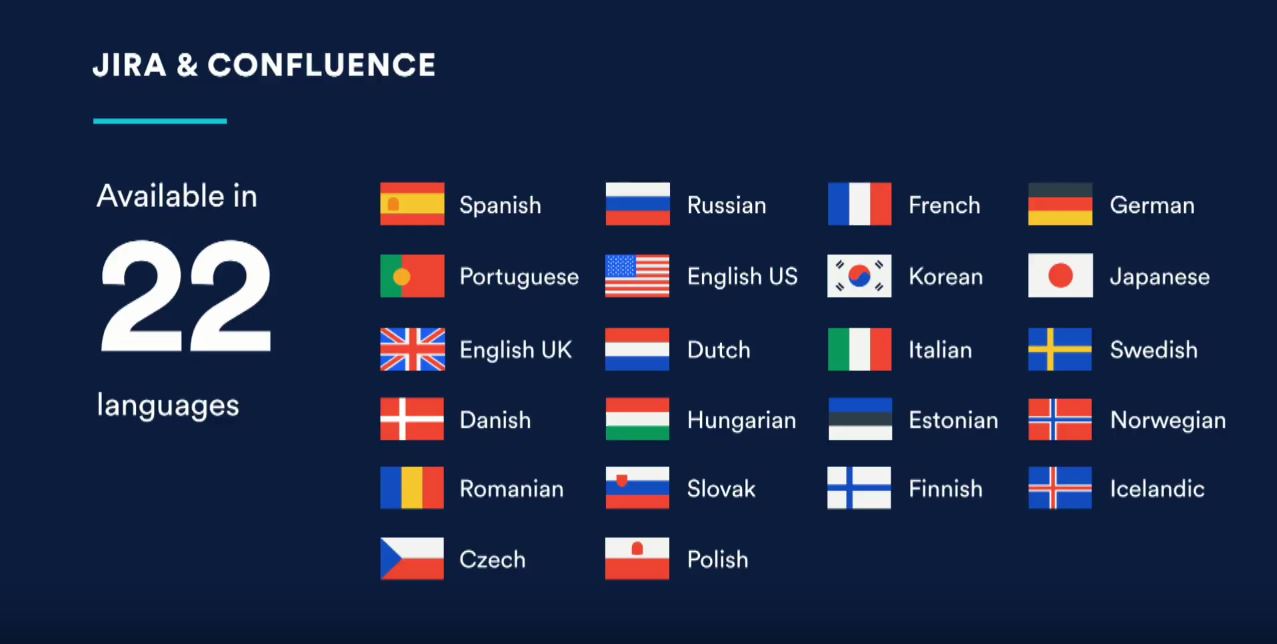 JIRA & CONFLUENCE

Available in
22
languages

Spanish
Portuguese
English UK
Danish
Romanian
Czech

Russian
English US
Dutch
Hungarian
Slovak
Polish

French
Korean
Italian
Estonian
Finnish

German
Japanese
Swedish
Norwegian
Icelandic